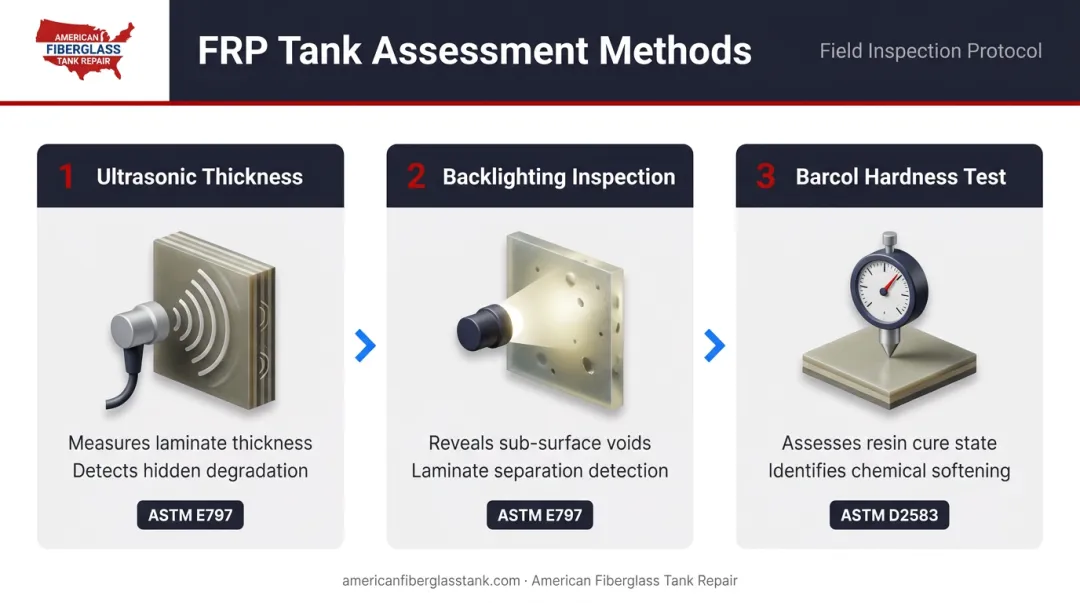 AMERICAN FIBERGLASS TANK REPAIR

FRP Tank Assessment Methods

Field Inspection Protocol

1 Ultrasonic Thickness

Measures laminate thickness
Detects hidden degradation

ASTM E797

2 Backlighting Inspection

Reveals sub-surface voids
Laminate separation detection

ASTM E797

3 Barcol Hardness Test

Assesses resin cure state
Identifies chemical softening

ASTM D2583

americanfiberglasstank.com · American Fiberglass Tank Repair